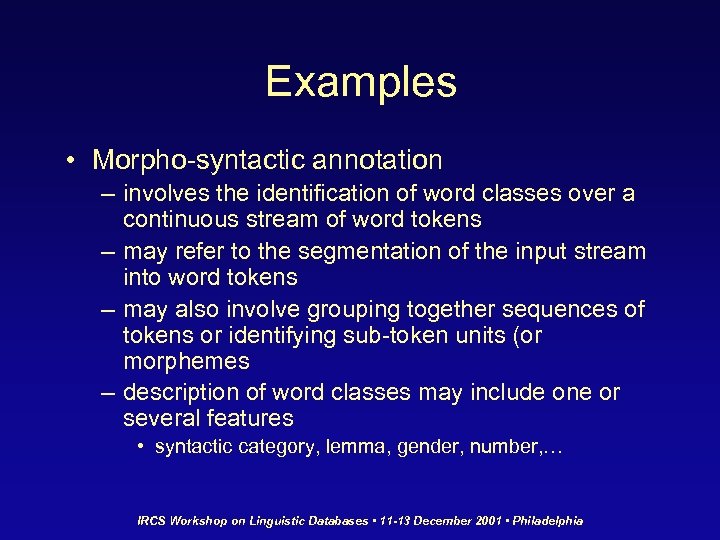 Examples

• Morpho-syntactic annotation
– involves the identification of word classes over a continuous stream of word tokens
– may refer to the segmentation of the input stream into word tokens
– may also involve grouping together sequences of tokens or identifying sub-token units (or morphemes
– description of word classes may include one or several features
• syntactic category, lemma, gender, number,…

IRCS Workshop on Linguistic Databases • 11-13 December 2001 • Philadelphia